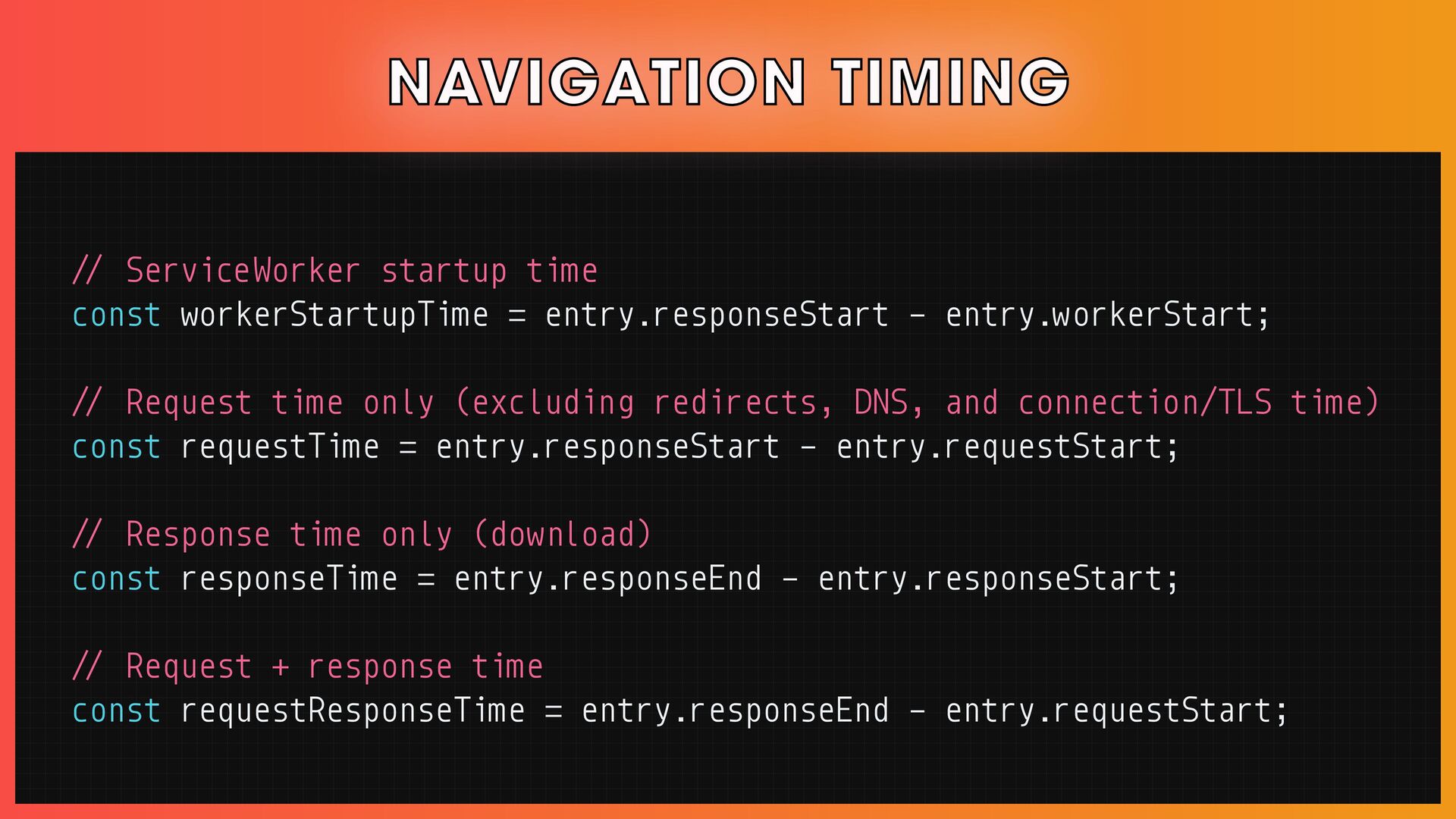 NAVIGATION TIMING

// ServiceWorker startup time
const workerStartupTime = entry.responseStart - entry.workerStart;

// Request time only (excluding redirects, DNS, and connection/TLS time)
const requestTime = entry.responseStart - entry.requestStart;

// Response time only (download)
const responseTime = entry.responseEnd - entry.responseStart;

// Request + response time
const requestResponseTime = entry.responseEnd - entry.requestStart;